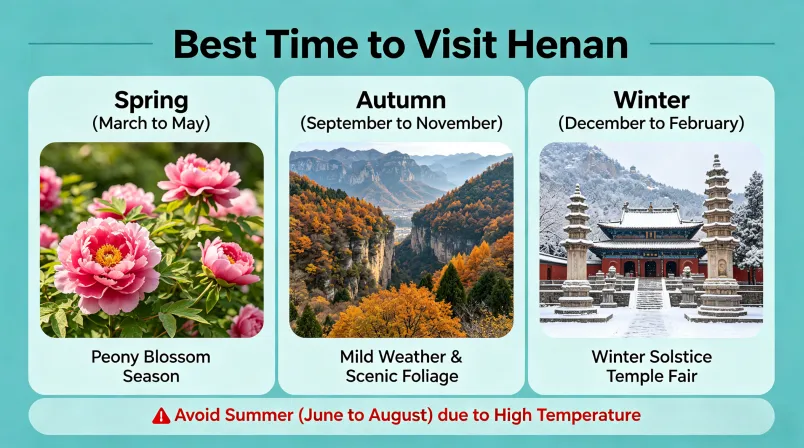 Best Time to Visit Henan

Spring
(March to May)

Peony Blossom Season

Autumn
(September to November)

Mild Weather & Scenic Foliage

Winter
(December to February)

Winter Solstice Temple Fair

Avoid Summer (June to August) due to High Temperature